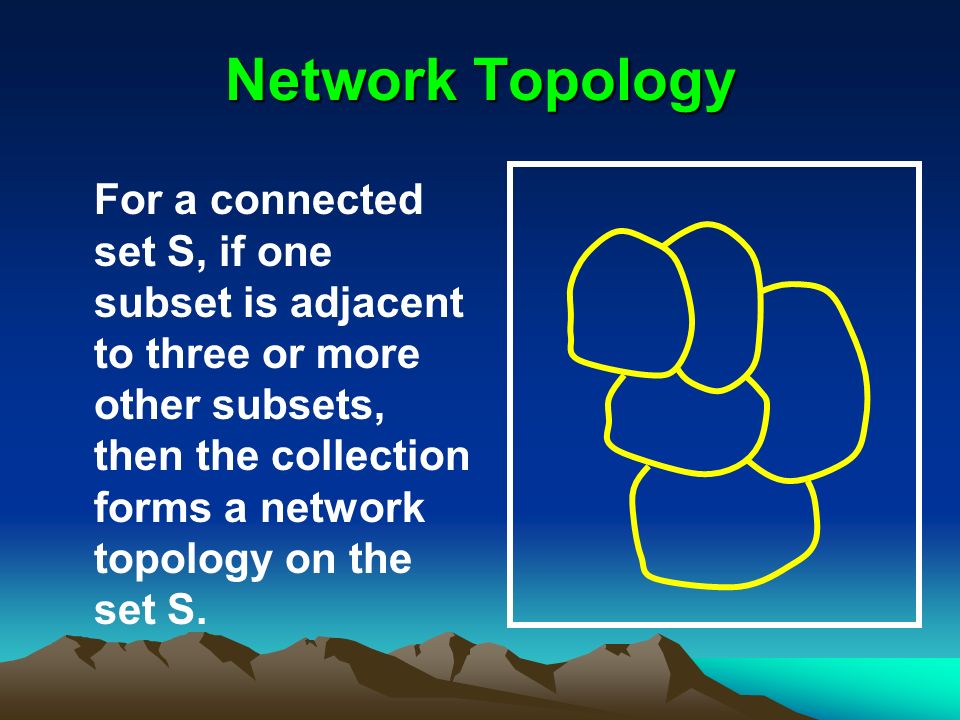 Network Topology

For a connected set S, if one subset is adjacent to three or more other subsets, then the collection forms a network topology on the set S.